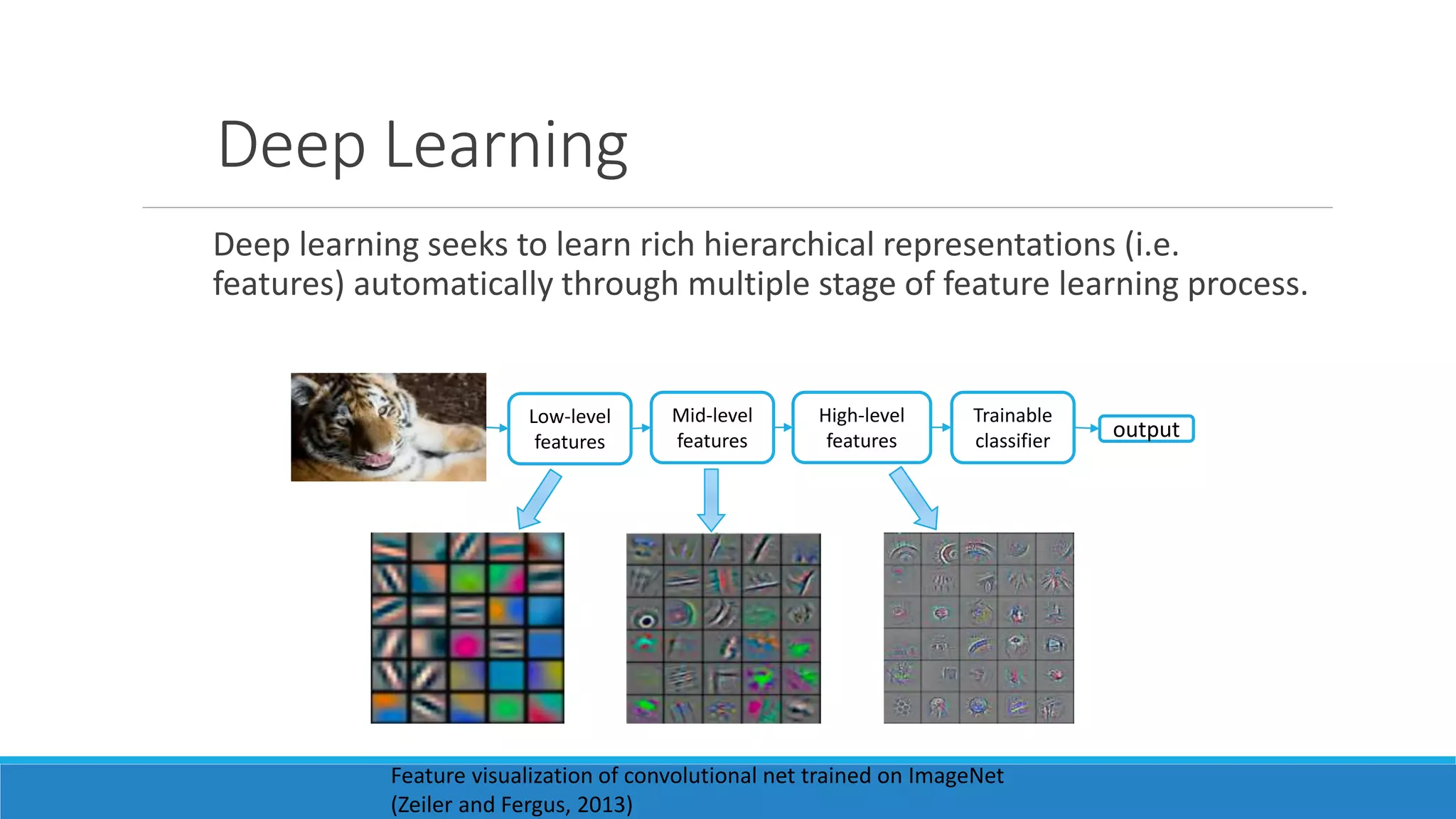 Deep Learning

Deep learning seeks to learn rich hierarchical representations (i.e. features) automatically through multiple stage of feature learning process.

Low-level features

Mid-level features

High-level features

Trainable classifier

output

Feature visualization of convolutional net trained on ImageNet
(Zeiler and Fergus, 2013)